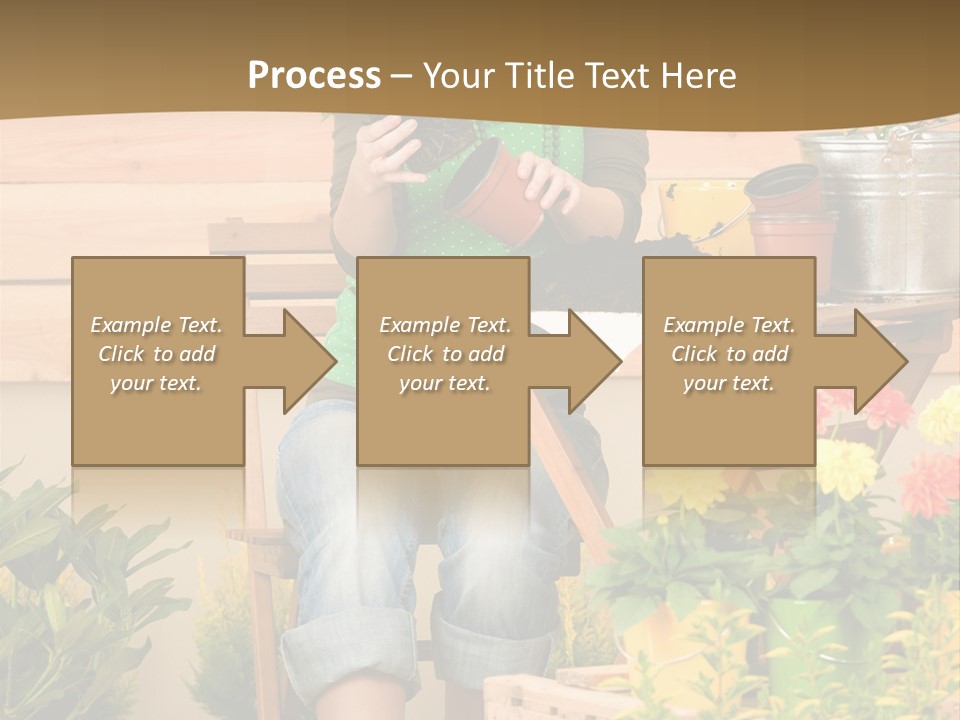 Process – Your Title Text Here

Example Text. Click to add your text.

Example Text. Click to add your text.

Example Text. Click to add your text.